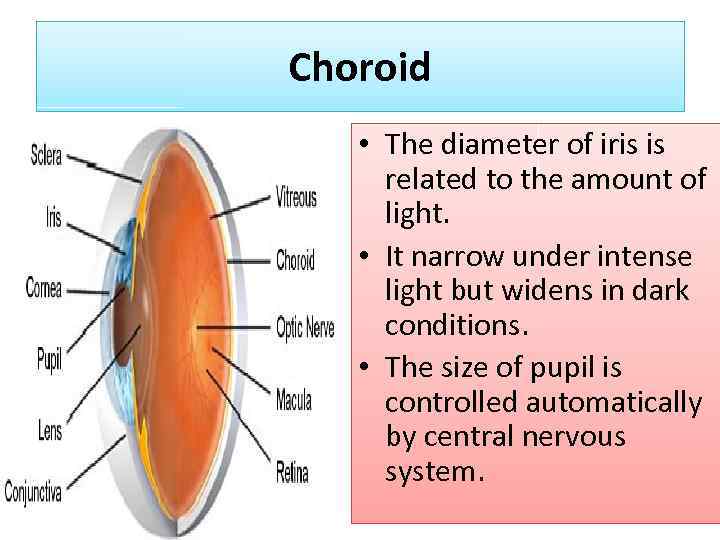 Choroid

Sclera
Iris
Cornea
Pupil
Lens
Conjunctiva
Vitreous
Choroid
Optic Nerve
Macula
Retina

• The diameter of iris is related to the amount of light.
• It narrow under intense light but widens in dark conditions.
• The size of pupil is controlled automatically by central nervous system.